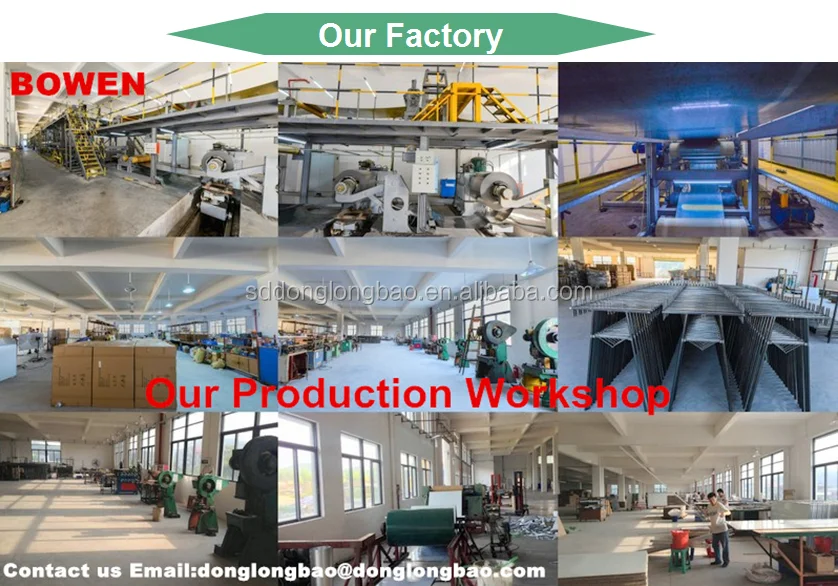 Our Factory

BOWEN

sddonglongbao.en.alibaba.com

Our Production Workshop

Contact us Email:donglongbao@donglongbao.com